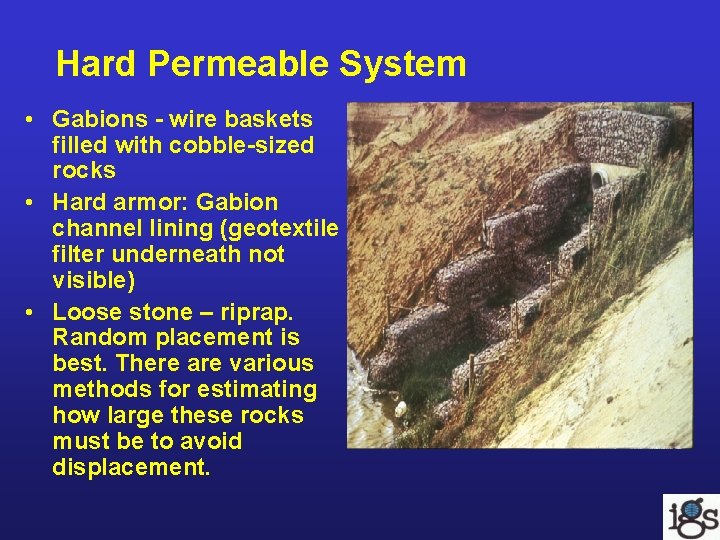 Hard Permeable System

• Gabions - wire baskets filled with cobble-sized rocks
• Hard armor: Gabion channel lining (geotextile filter underneath not visible)
• Loose stone – riprap. Random placement is best. There are various methods for estimating how large these rocks must be to avoid displacement.

igs